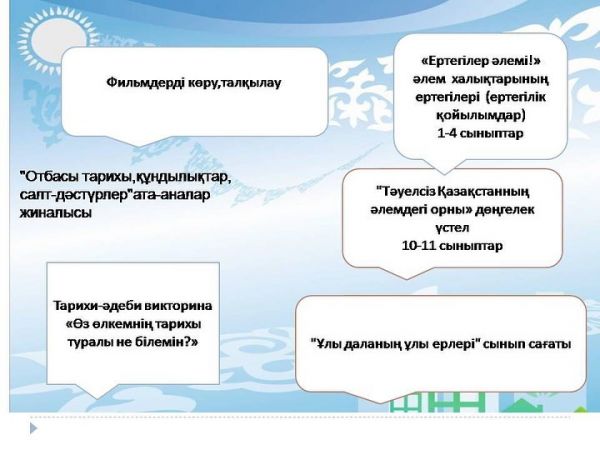 Фильмдерді көру,талқылау

«Ертегілер әлемі!» әлем халықтарының ертегілері (ертегілік қойылымдар) 1-4 сыныптар

"Отбасы тарихы,құндылықтар, салт-дәстүрлер"ата-аналар жиналысы

"Тәуелсіз Қазақстанның әлемдегі орны» дөңгелек үстел 10-11 сыныптар

Тарихи-әдеби викторина «Өз өлкемнің тарихы туралы не білемін?»

"Ұлы даланың ұлы ерлері" сынып сағаты